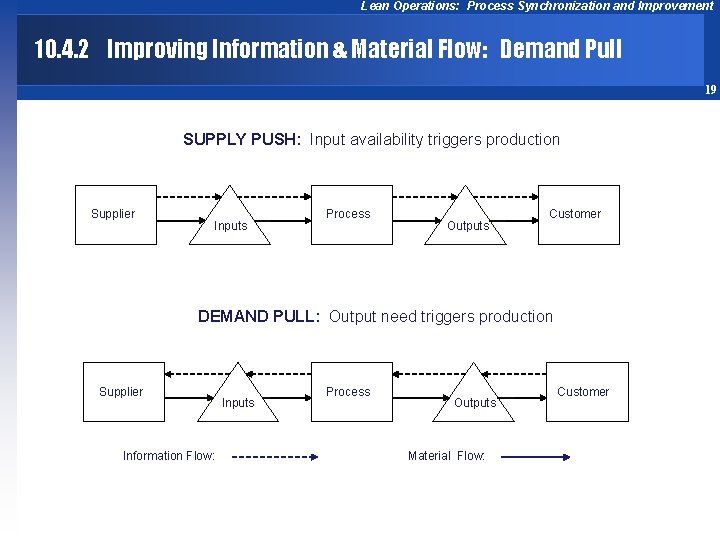 Lean Operations: Process Synchronization and Improvement

10.4.2 Improving Information & Material Flow: Demand Pull

19

SUPPLY PUSH: Input availability triggers production

Supplier

Inputs

Process

Outputs

Customer

DEMAND PULL: Output need triggers production

Supplier

Inputs

Process

Outputs

Customer

Information Flow:

Material Flow: